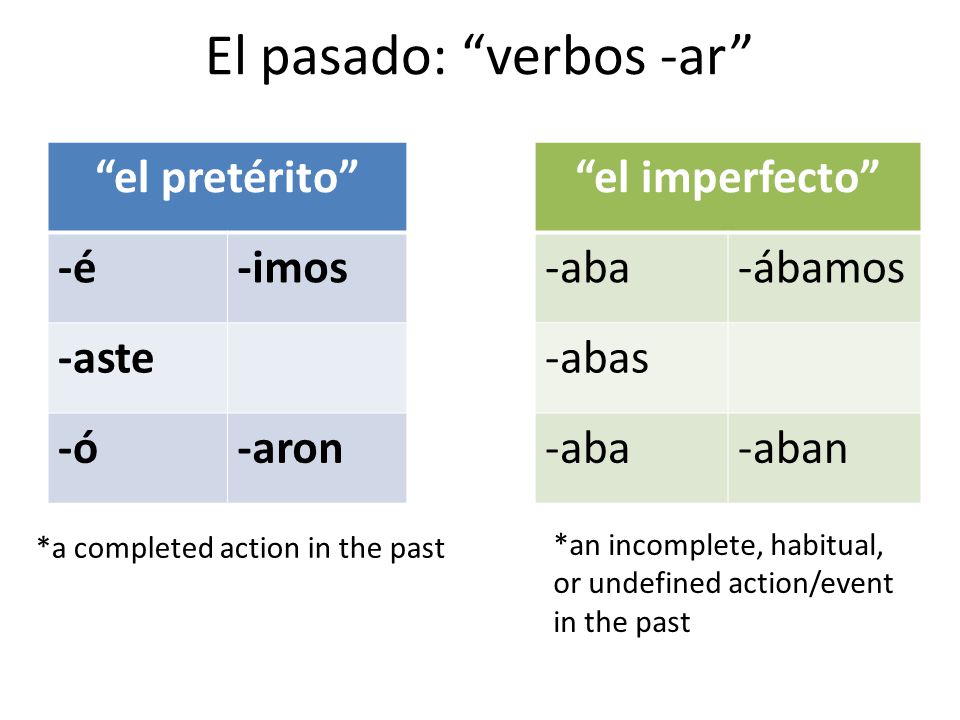 El pasado: “verbos -ar”

| “el pretérito” | |
|---|---|
| -é | -imos |
| -aste | |
| -ó | -aron |

*a completed action in the past

| “el imperfecto” | |
|---|---|
| -aba | -ábamos |
| -abas | |
| -aba | -aban |

*an incomplete, habitual, or undefined action/event in the past